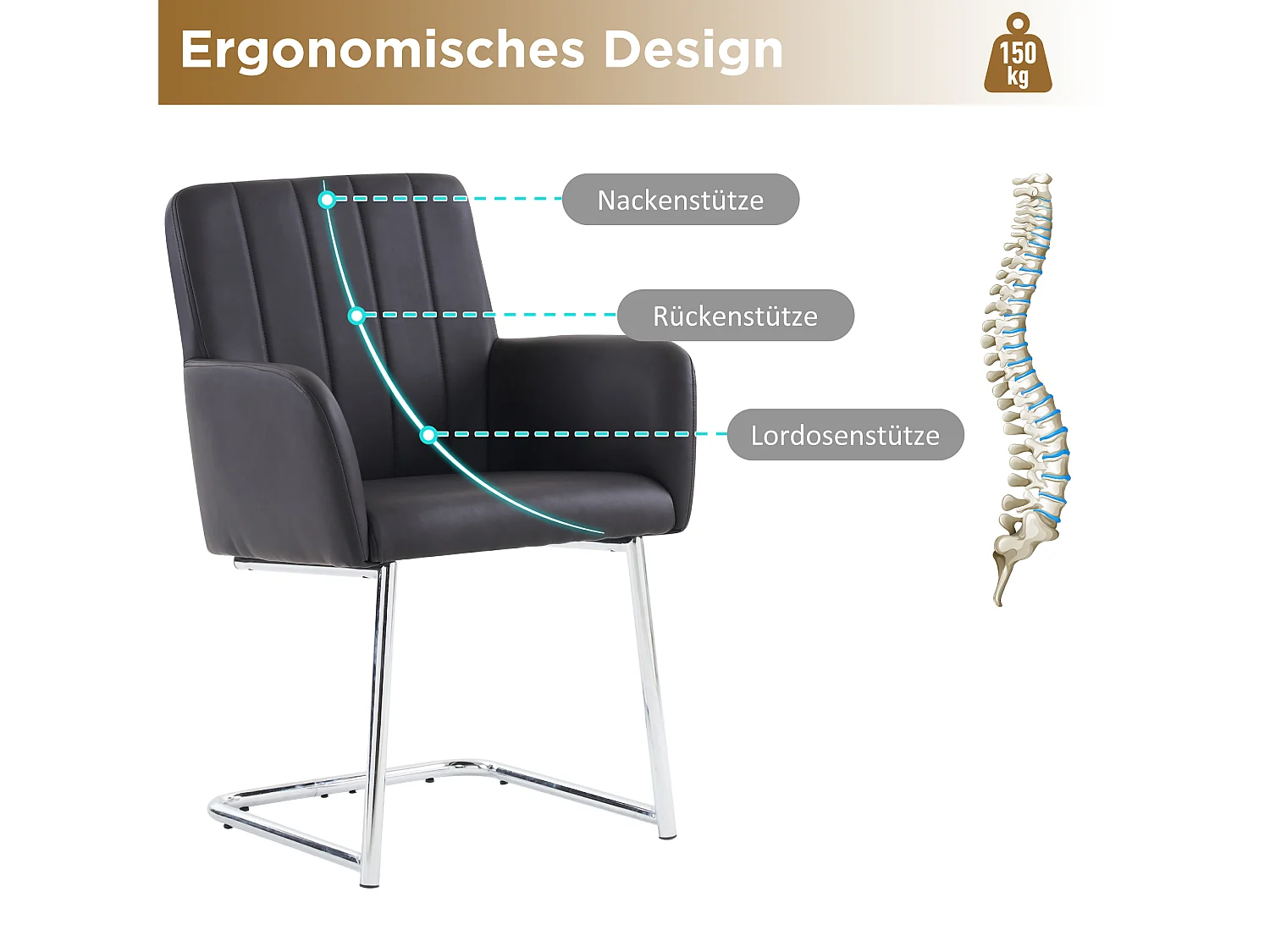 Ergonomisches Design

150 kg

Nackenstütze

Rückenstütze

Lordosenstütze